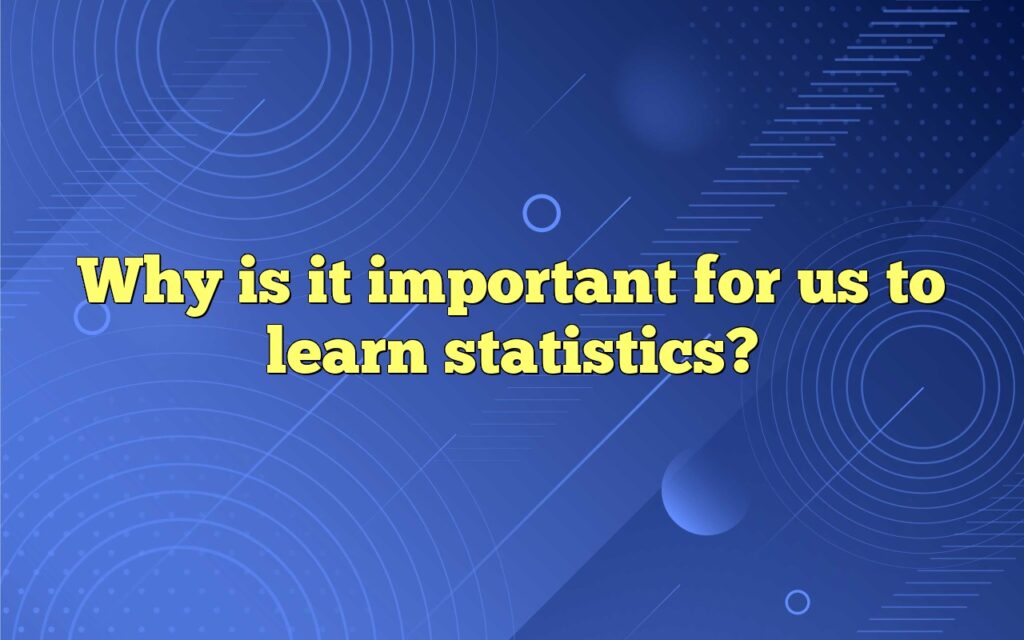 Why is it important for us to learn statistics?